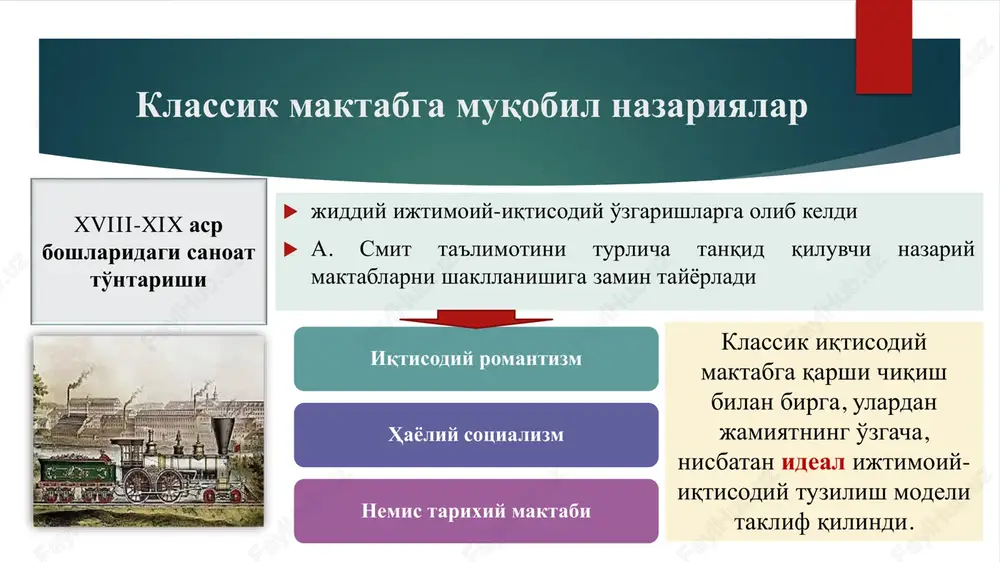 Классик мактабга муқобил назариялар

XVIII-XIX аср бошларидаги саноат тўнтариши

жиддий ижтимоий-иқтисодий ўзгаришларга олиб келди

А. Смит таълимотини турлича танқид қилувчи назарий мактабларни шаклланишига замин тайёрлади

Иқтисодий романтизм

Ҳаёлий социализм

Немис тарихий мактаби

Классик иқтисодий мактабга қарши чиқиш билан бирга, улардан жамиятнинг ўзгача, нисбатан идеал ижтимоий-иқтисодий тузилиш модели таклиф қилинди.